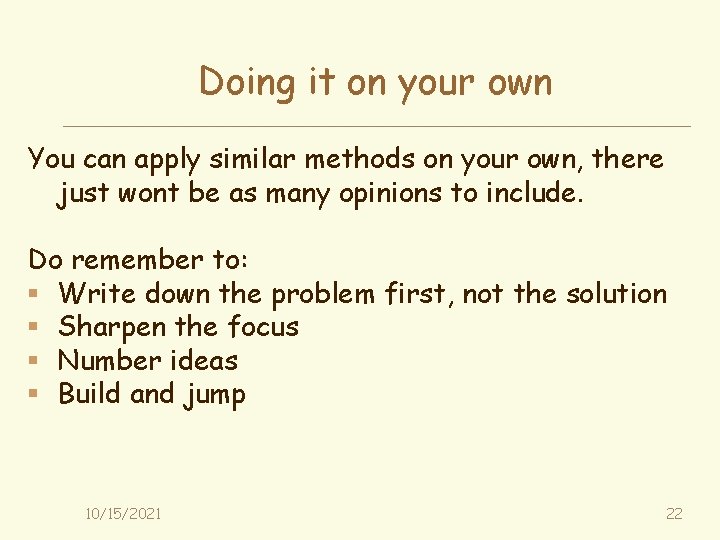 Doing it on your own

You can apply similar methods on your own, there just wont be as many opinions to include.

Do remember to:
- Write down the problem first, not the solution
- Sharpen the focus
- Number ideas
- Build and jump

10/15/2021

22